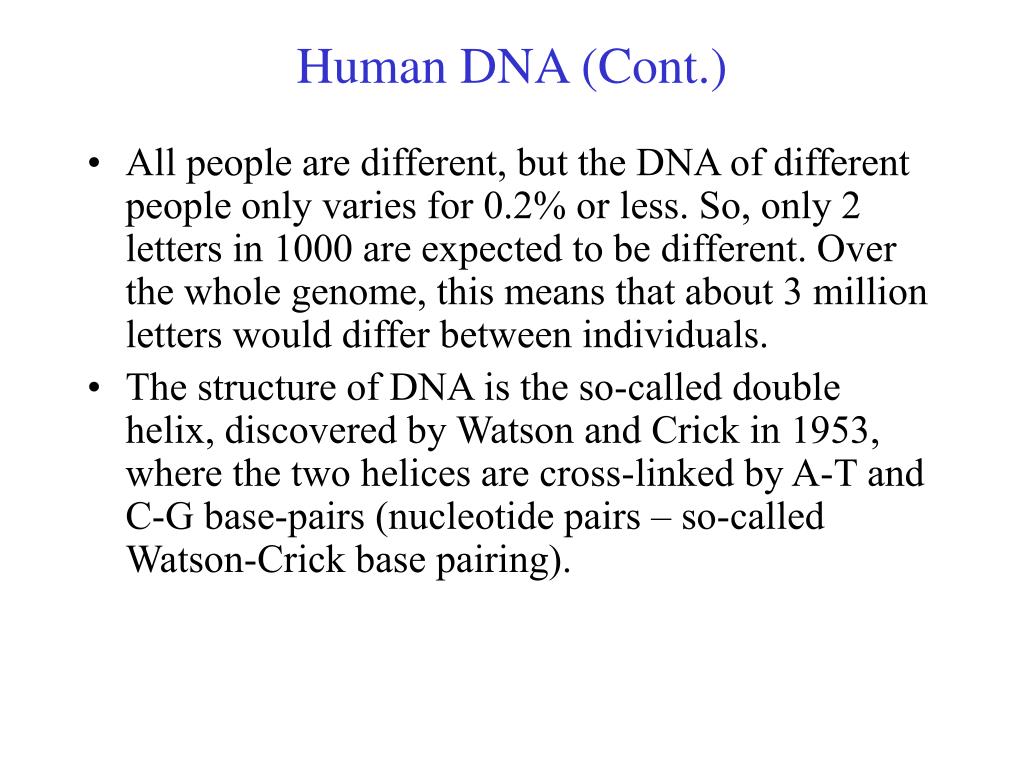 Human DNA (Cont.)

• All people are different, but the DNA of different people only varies for 0.2% or less. So, only 2 letters in 1000 are expected to be different. Over the whole genome, this means that about 3 million letters would differ between individuals.

• The structure of DNA is the so-called double helix, discovered by Watson and Crick in 1953, where the two helices are cross-linked by A-T and C-G base-pairs (nucleotide pairs – so-called Watson-Crick base pairing).